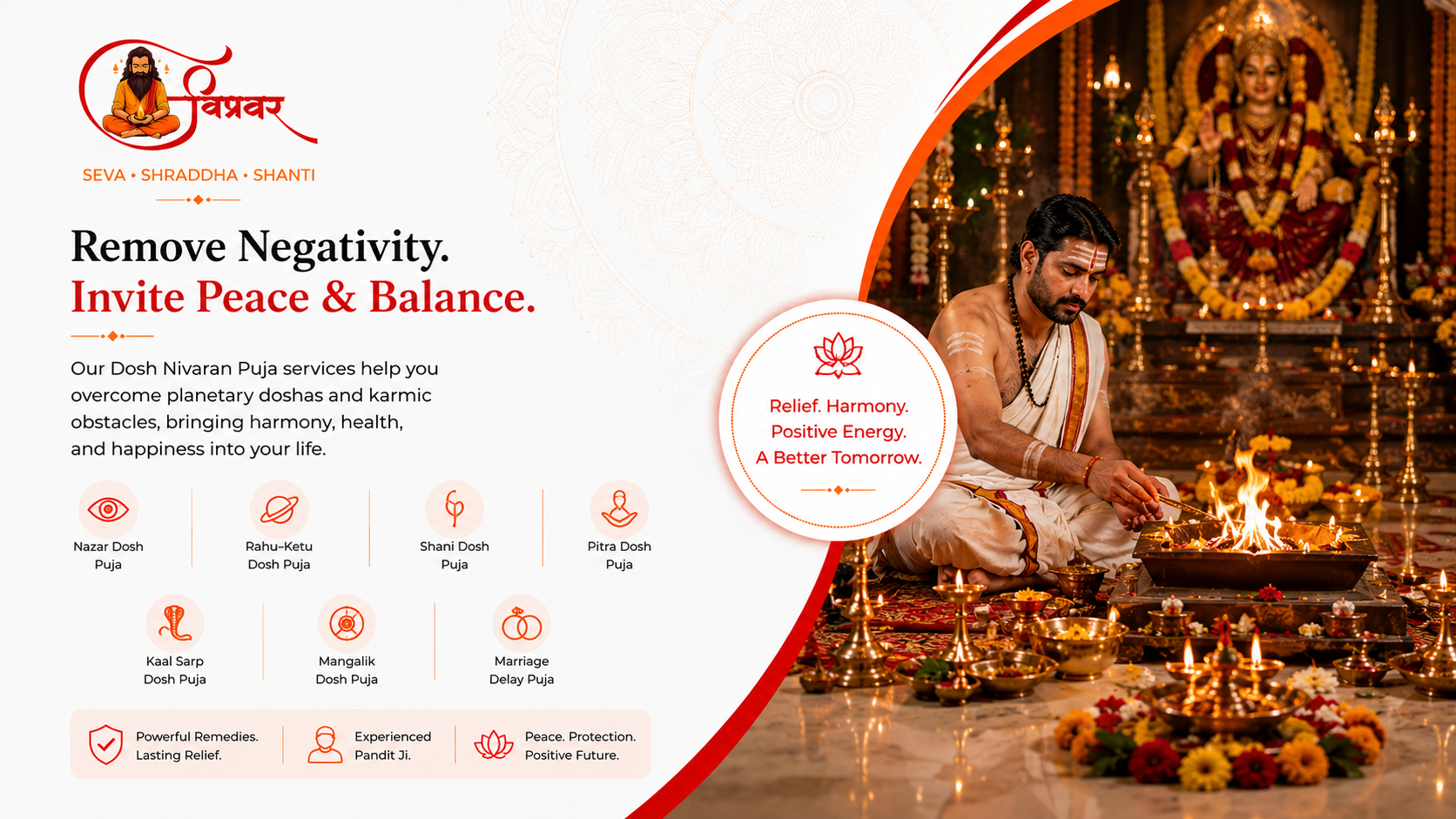 विप्रवर

SEVA • SHRADDHA • SHANTI

Remove Negativity.
Invite Peace & Balance.

Our Dosh Nivaran Puja services help you overcome planetary doshas and karmic obstacles, bringing harmony, health, and happiness into your life.

Nazar Dosh Puja

Rahu-Ketu Dosh Puja

Shani Dosh Puja

Pitra Dosh Puja

Kaal Sarp Dosh Puja

Mangalik Dosh Puja

Marriage Delay Puja

Powerful Remedies. Lasting Relief.

Experienced Pandit Ji.

Peace. Protection. Positive Future.

Relief. Harmony. Positive Energy. A Better Tomorrow.